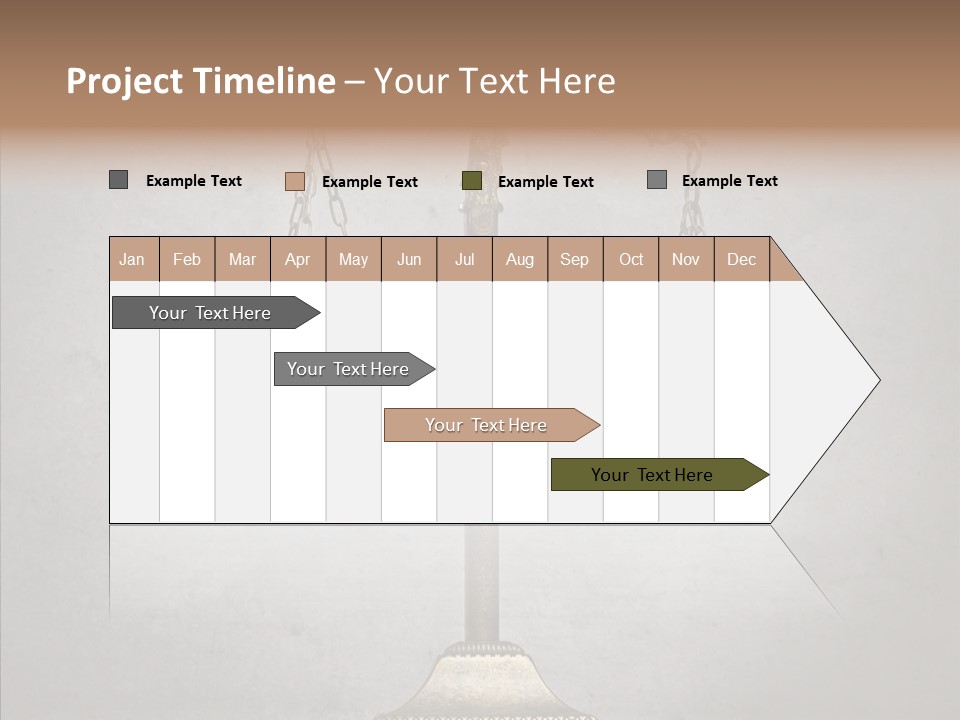 Project Timeline – Your Text Here

Example Text Example Text Example Text Example Text

| Jan | Feb | Mar | Apr | May | Jun | Jul | Aug | Sep | Oct | Nov | Dec |
|---|---|---|---|---|---|---|---|---|---|---|---|

Your Text Here

Your Text Here

Your Text Here

Your Text Here